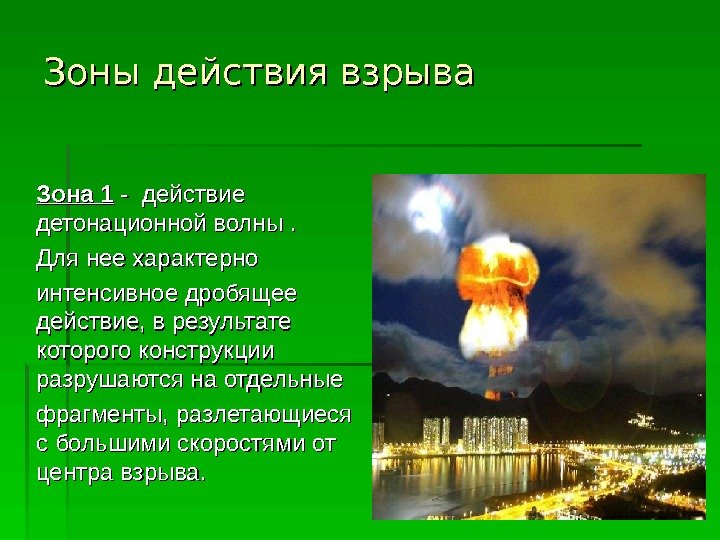 Зоны действия взрыва

Зона 1 - действие детонационной волны .

Для нее характерно

интенсивное дробящее действие, в результате которого конструкции разрушаются на отдельные

фрагменты, разлетающиеся с большими скоростями от центра взрыва.